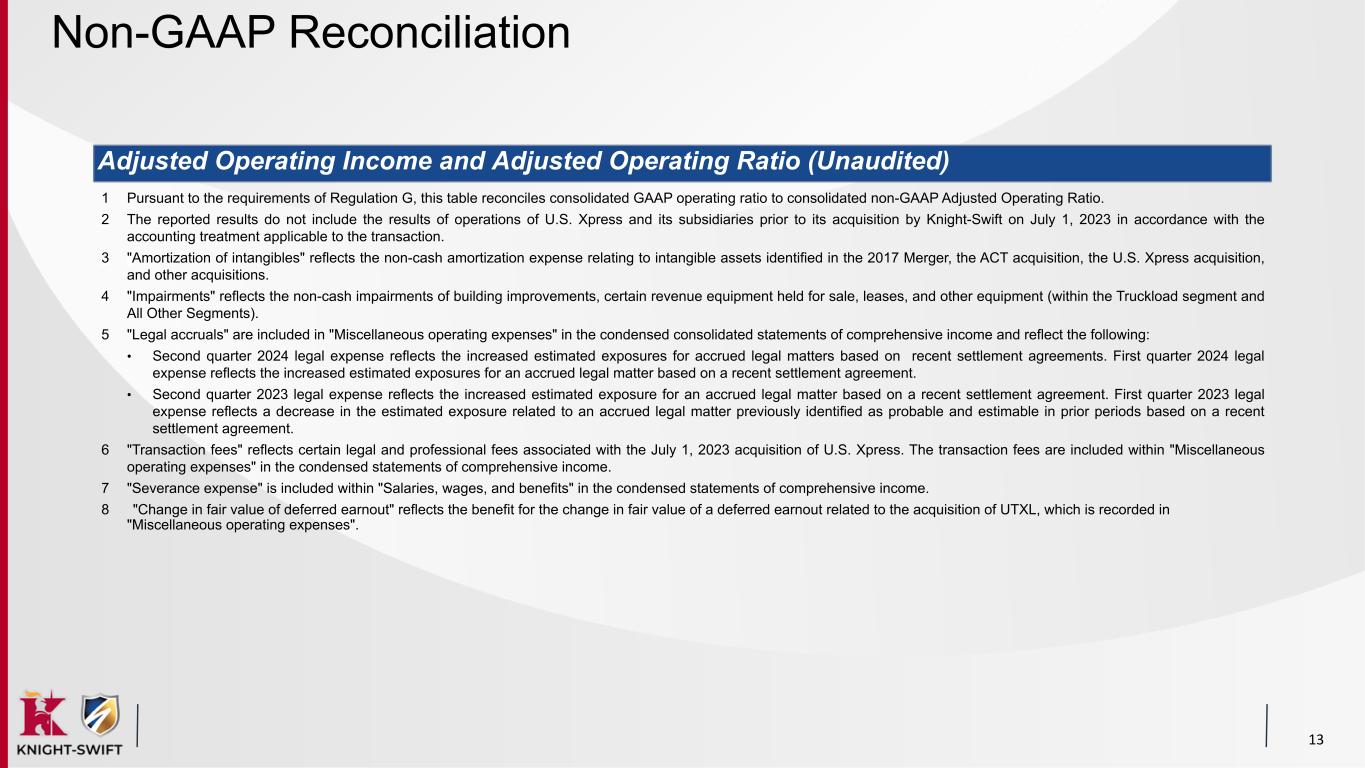 Non-GAAP Reconciliation

Adjusted Operating Income and Adjusted Operating Ratio (Unaudited)

1 Pursuant to the requirements of Regulation G, this table reconciles consolidated GAAP operating ratio to consolidated non-GAAP Adjusted Operating Ratio.

2 The reported results do not include the results of operations of U.S. Xpress and its subsidiaries prior to its acquisition by Knight-Swift on July 1, 2023 in accordance with the accounting treatment applicable to the transaction.

3 "Amortization of intangibles" reflects the non-cash amortization expense relating to intangible assets identified in the 2017 Merger, the ACT acquisition, the U.S. Xpress acquisition, and other acquisitions.

4 "Impairments" reflects the non-cash impairments of building improvements, certain revenue equipment held for sale, leases, and other equipment (within the Truckload segment and All Other Segments).

5 "Legal accruals" are included in "Miscellaneous operating expenses" in the condensed consolidated statements of comprehensive income and reflect the following:

• Second quarter 2024 legal expense reflects the increased estimated exposures for accrued legal matters based on recent settlement agreements. First quarter 2024 legal expense reflects the increased estimated exposures for an accrued legal matter based on a recent settlement agreement.

• Second quarter 2023 legal expense reflects the increased estimated exposure for an accrued legal matter based on a recent settlement agreement. First quarter 2023 legal expense reflects a decrease in the estimated exposure related to an accrued legal matter previously identified as probable and estimable in prior periods based on a recent settlement agreement.

6 "Transaction fees" reflects certain legal and professional fees associated with the July 1, 2023 acquisition of U.S. Xpress. The transaction fees are included within "Miscellaneous operating expenses" in the condensed statements of comprehensive income.

7 "Severance expense" is included within "Salaries, wages, and benefits" in the condensed statements of comprehensive income.

8 "Change in fair value of deferred earnout" reflects the benefit for the change in fair value of a deferred earnout related to the acquisition of UTXL, which is recorded in "Miscellaneous operating expenses".

KNIGHT-SWIFT

13